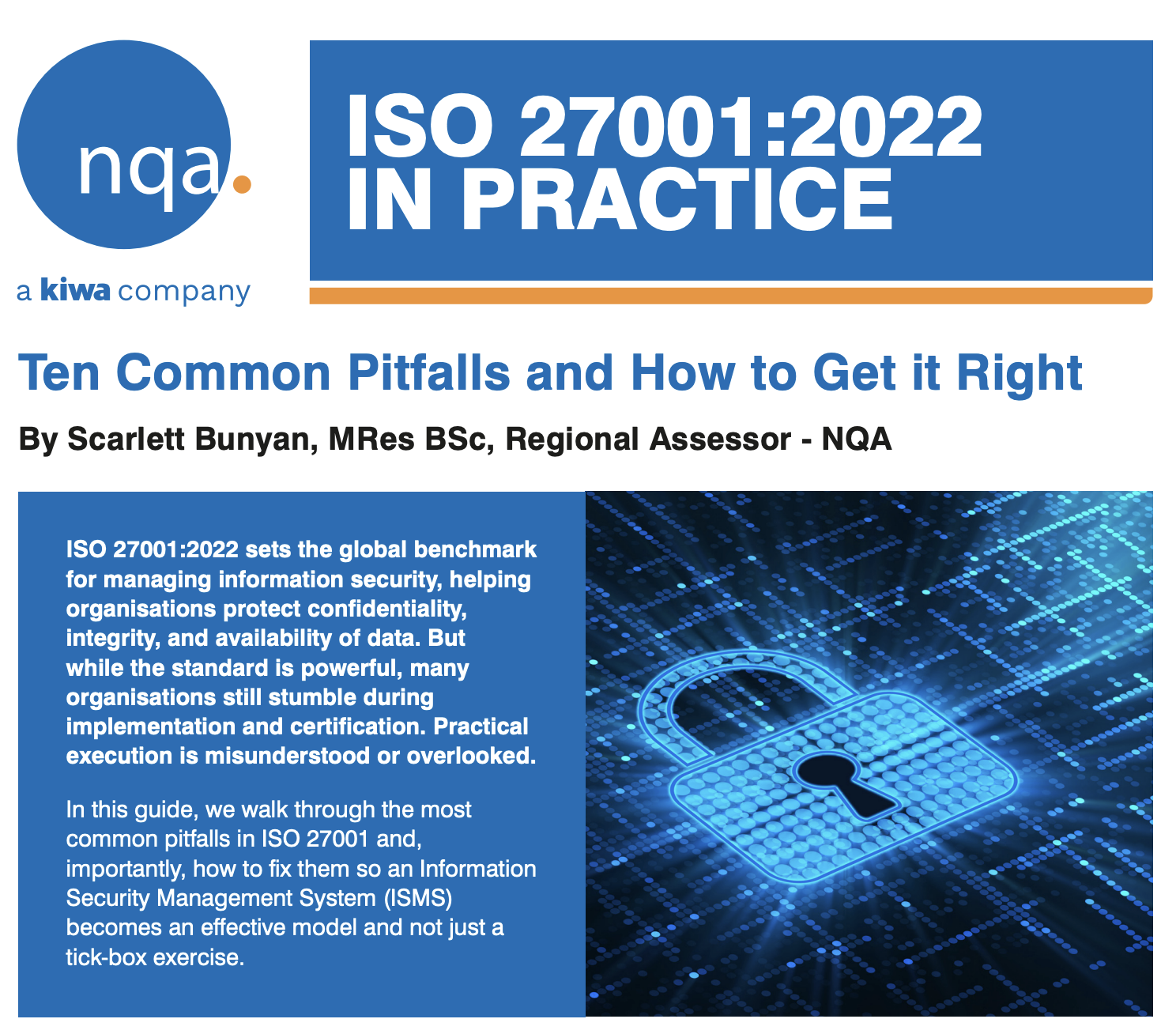 nqa.

a kiwa company

ISO 27001:2022 IN PRACTICE

Ten Common Pitfalls and How to Get it Right

By Scarlett Bunyan, MRes BSc, Regional Assessor - NQA

ISO 27001:2022 sets the global benchmark for managing information security, helping organisations protect confidentiality, integrity, and availability of data. But while the standard is powerful, many organisations still stumble during implementation and certification. Practical execution is misunderstood or overlooked.

In this guide, we walk through the most common pitfalls in ISO 27001 and, importantly, how to fix them so an Information Security Management System (ISMS) becomes an effective model and not just a tick-box exercise.